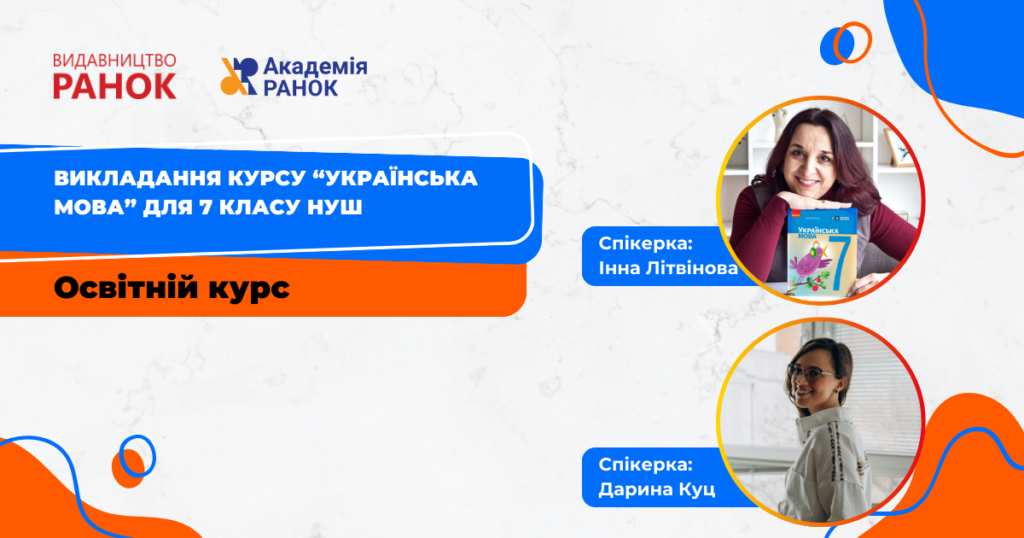 ВИДАВНИЦТВО
РАНОК

Академія
РАНОК

ВИКЛАДАННЯ КУРСУ “УКРАЇНСЬКА МОВА” ДЛЯ 7 КЛАСУ НУШ

Освітній курс

Спікерка:
Інна Літвінова

УКРАЇНСЬКА МОВА
7

Спікерка:
Дарина Куц